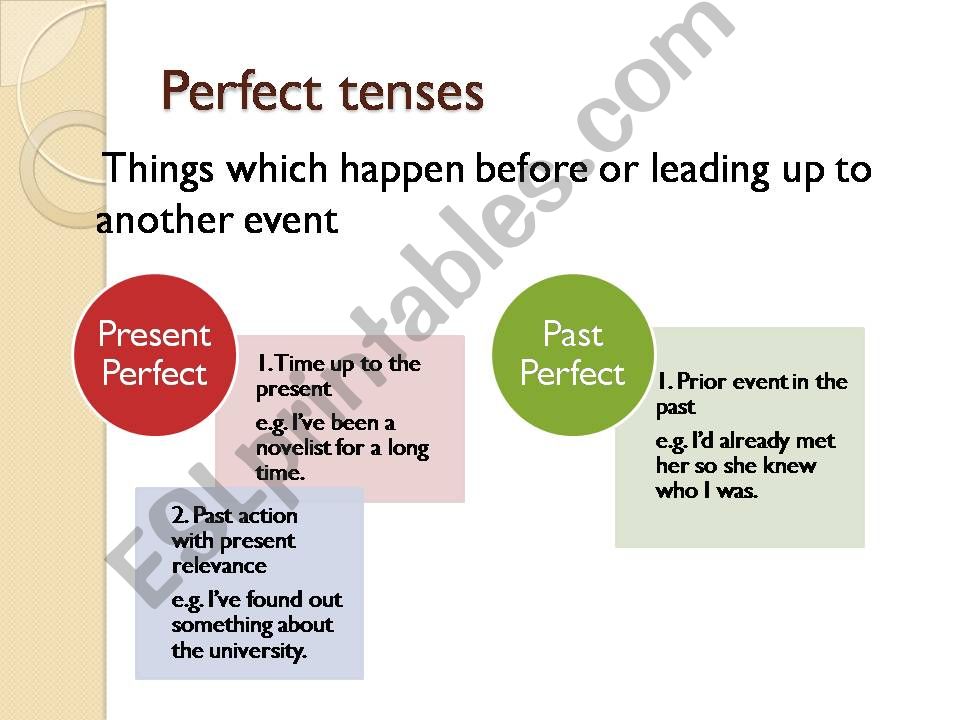 Perfect tenses

Things which happen before or leading up to another event

Present Perfect

1. Time up to the present

e.g. I've been a novelist for a long time.

2. Past action with present relevance

e.g. I've found out something about the university.

Past Perfect

1. Prior event in the past

e.g. I'd already met her so she knew who I was.

ESLprintables.com